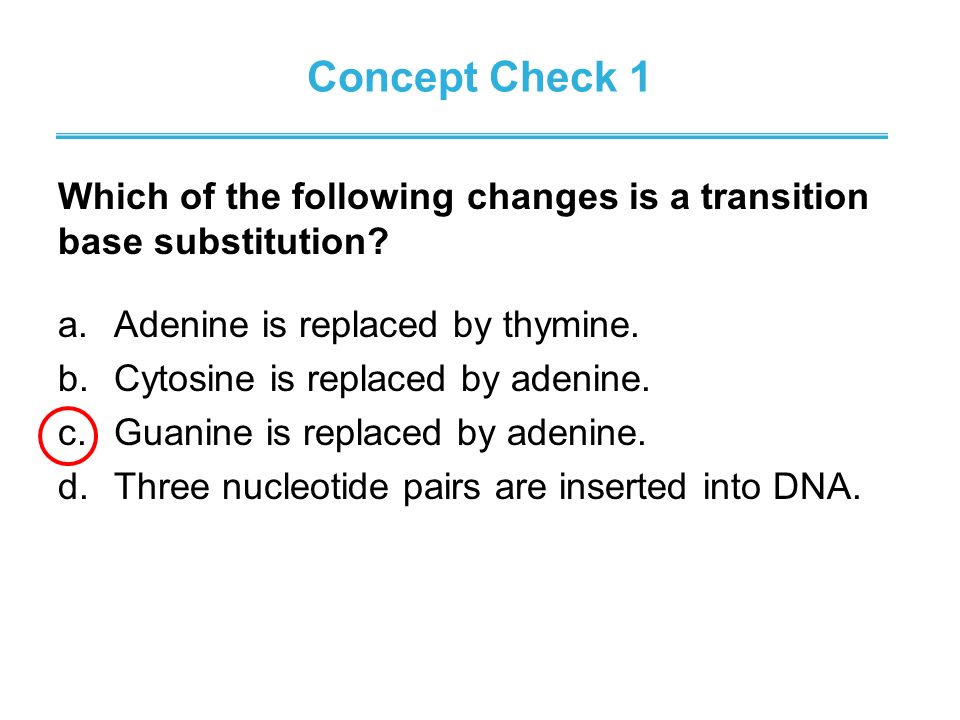 Concept Check 1

Which of the following changes is a transition base substitution?

a. Adenine is replaced by thymine.
b. Cytosine is replaced by adenine.
c. Guanine is replaced by adenine.
d. Three nucleotide pairs are inserted into DNA.